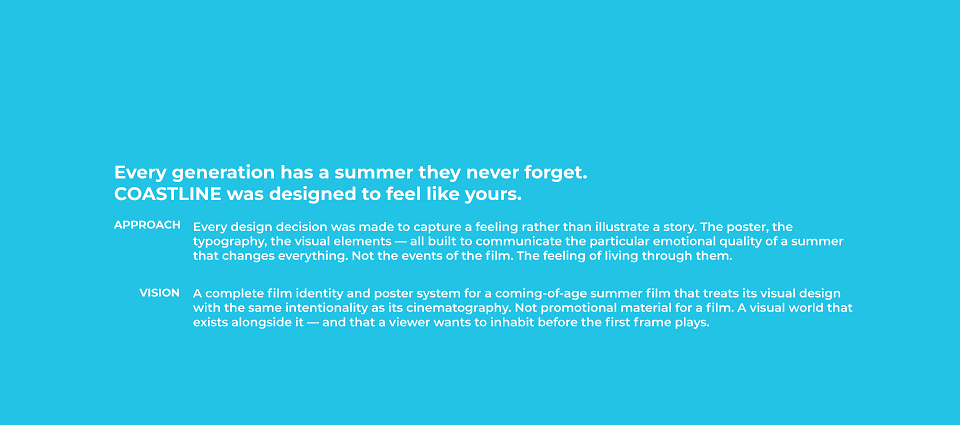 Every generation has a summer they never forget.
COASTLINE was designed to feel like yours.

APPROACH

Every design decision was made to capture a feeling rather than illustrate a story. The poster, the typography, the visual elements — all built to communicate the particular emotional quality of a summer that changes everything. Not the events of the film. The feeling of living through them.

VISION

A complete film identity and poster system for a coming-of-age summer film that treats its visual design with the same intentionality as its cinematography. Not promotional material for a film. A visual world that exists alongside it — and that a viewer wants to inhabit before the first frame plays.